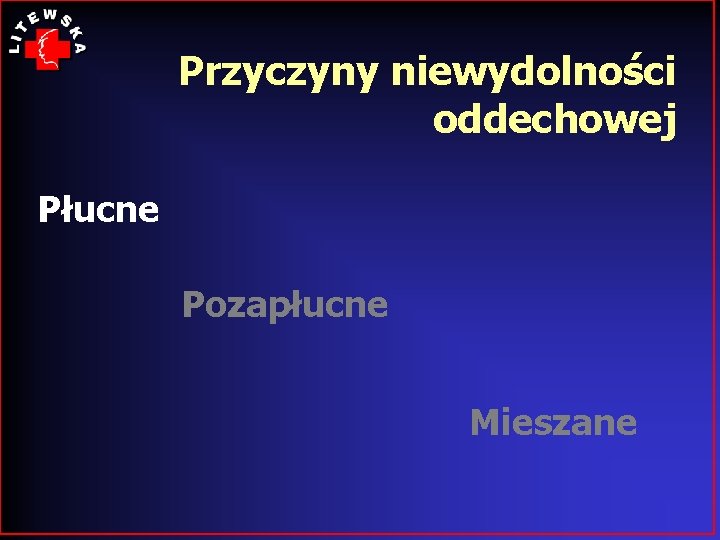 LITEWSKA

Przyczyny niewydolności oddechowej

Płucne

Pozapłucne

Mieszane